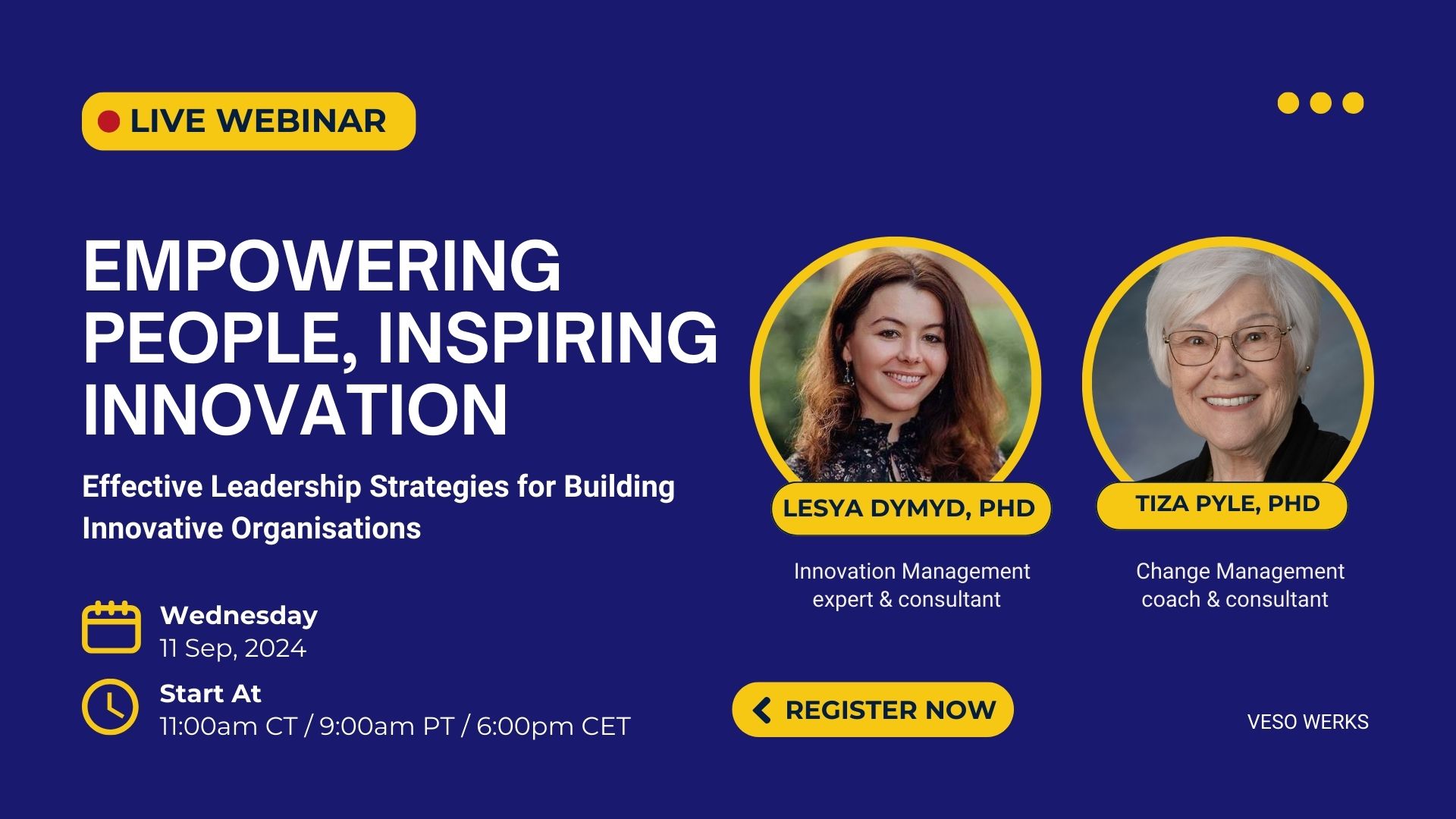 LIVE WEBINAR

EMPOWERING PEOPLE, INSPIRING INNOVATION

Effective Leadership Strategies for Building Innovative Organisations

Wednesday
11 Sep, 2024

Start At
11:00am CT / 9:00am PT / 6:00pm CET

LESYA DYMYD, PHD

Innovation Management expert & consultant

TIZA PYLE, PHD

Change Management coach & consultant

REGISTER NOW

VESO WERKS